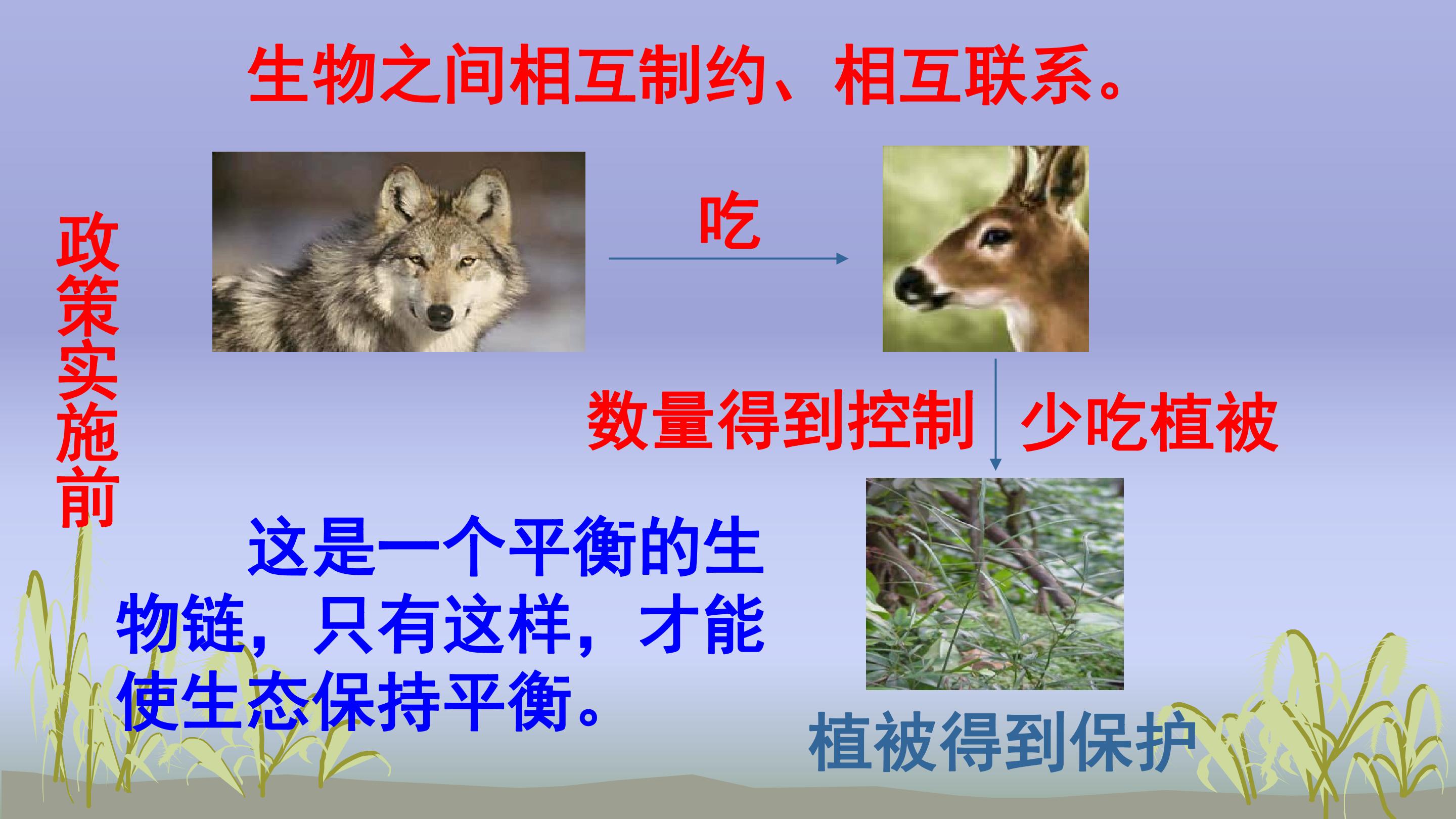 生物之间相互制约、相互联系。

政策实施前

吃

数量得到控制

少吃植被

这是一个平衡的生物链，只有这样，才能使生态保持平衡。

植被得到保护